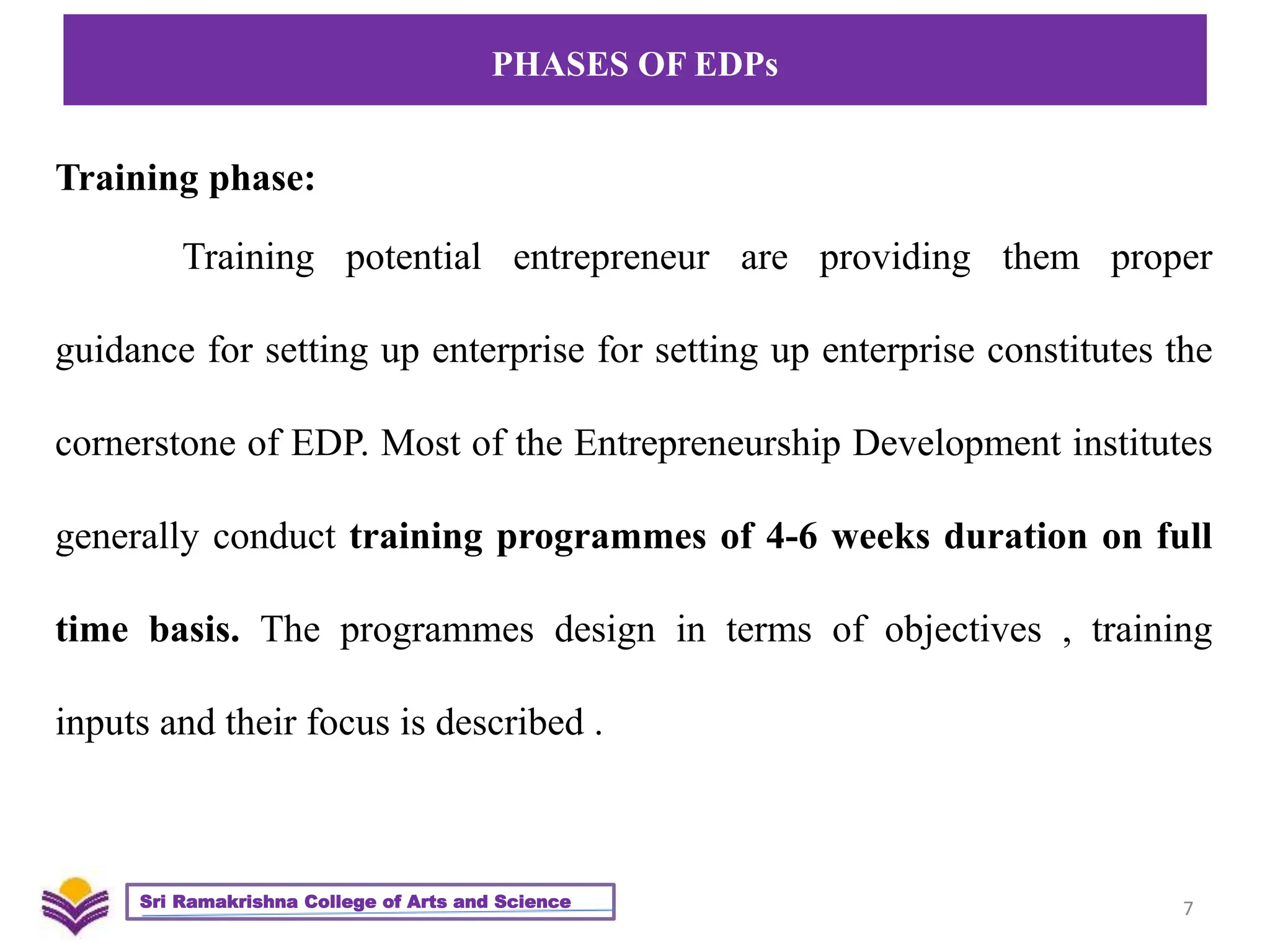 PHASES OF EDPs

Training phase:

Training potential entrepreneur are providing them proper guidance for setting up enterprise for setting up enterprise constitutes the cornerstone of EDP. Most of the Entrepreneurship Development institutes generally conduct training programmes of 4-6 weeks duration on full time basis. The programmes design in terms of objectives , training inputs and their focus is described .

Sri Ramakrishna College of Arts and Science

7